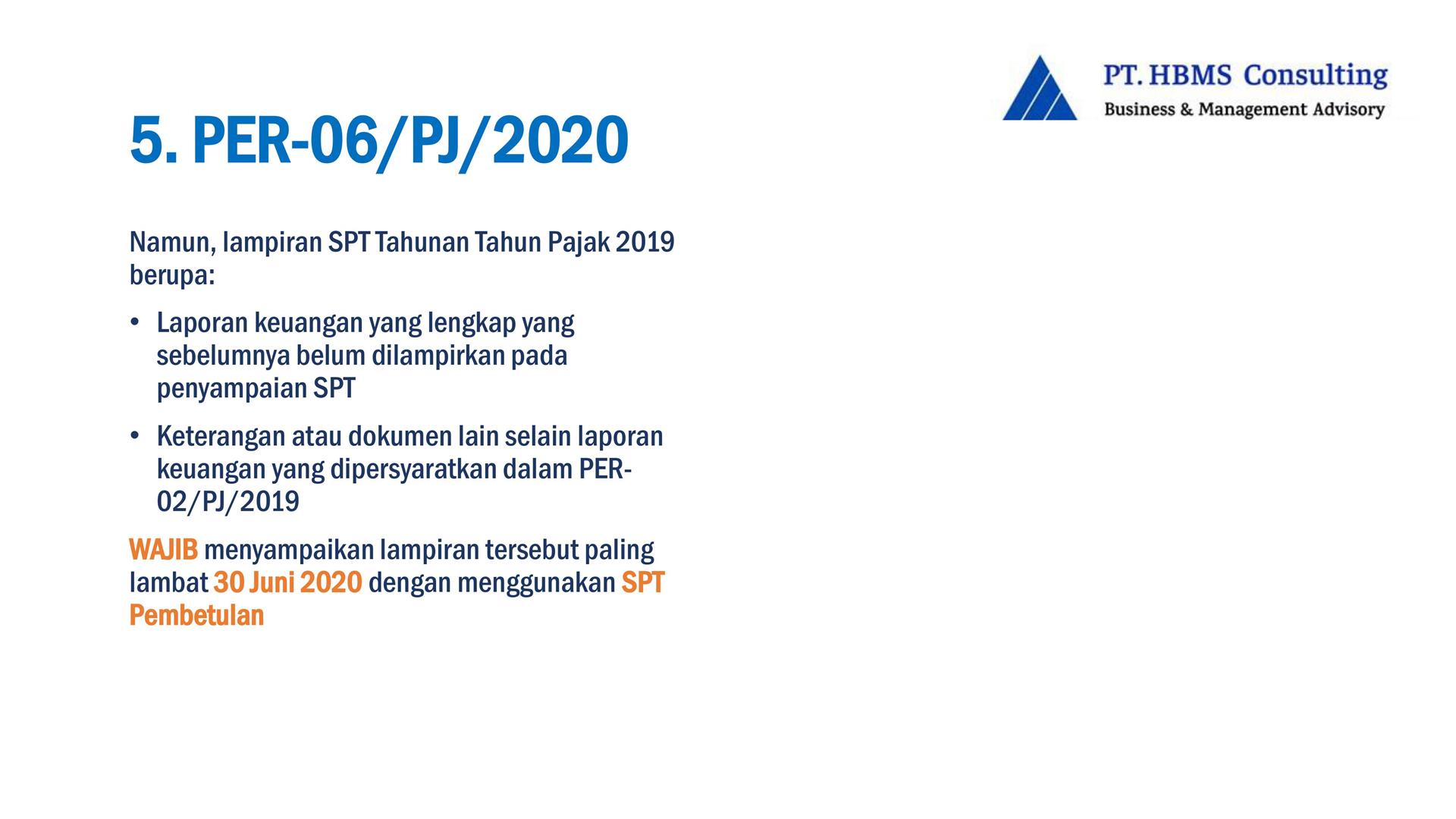 PT. HBMS Consulting
Business & Management Advisory

5. PER-06/PJ/2020

Namun, lampiran SPT Tahunan Tahun Pajak 2019 berupa:

• Laporan keuangan yang lengkap yang sebelumnya belum dilampirkan pada penyampaian SPT

• Keterangan atau dokumen lain selain laporan keuangan yang dipersyaratkan dalam PER-02/PJ/2019

WAJIB menyampaikan lampiran tersebut paling lambat 30 Juni 2020 dengan menggunakan SPT Pembetulan